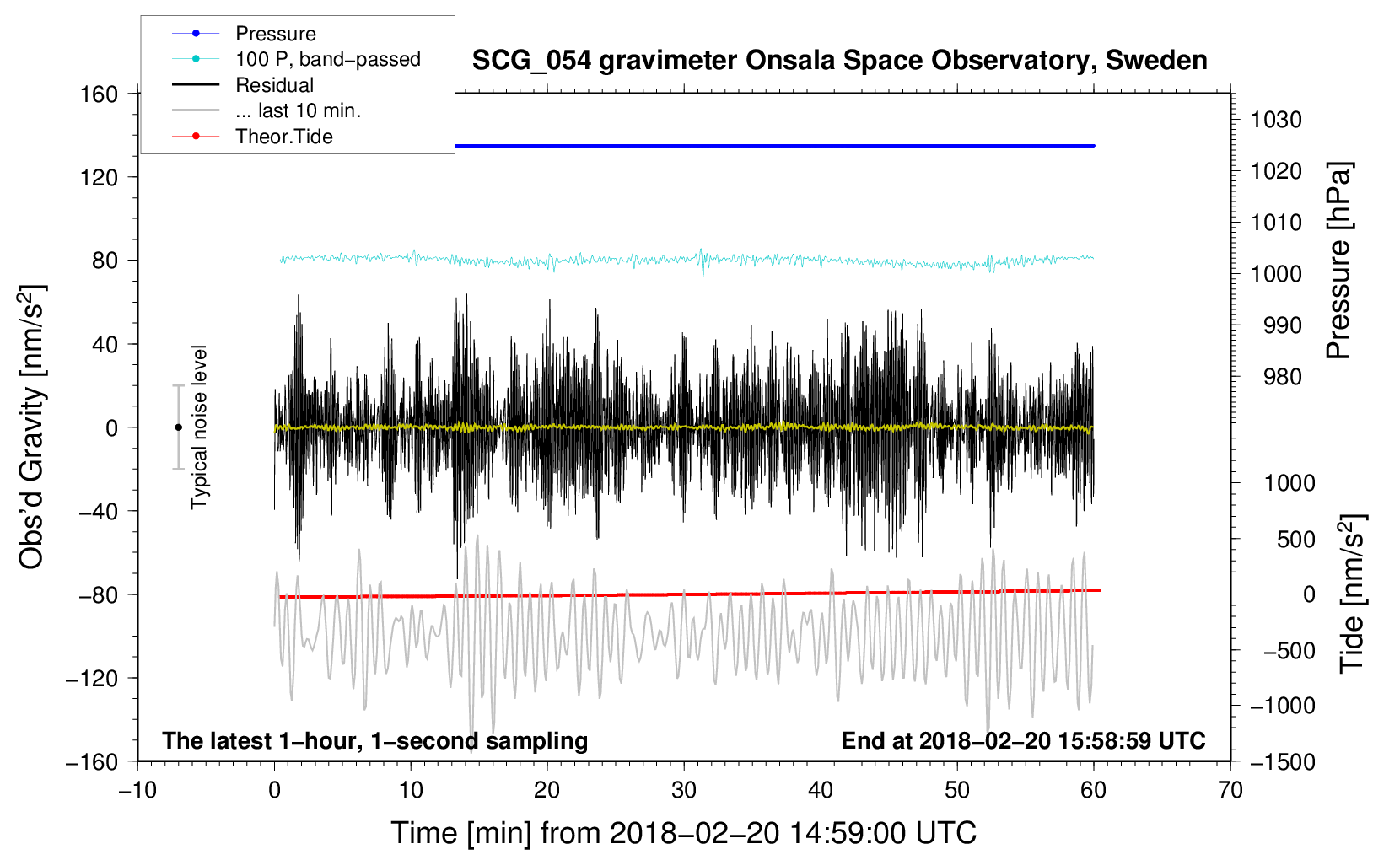 Pressure
100 P, band−passed
Residual
... last 10 min.
Theor.Tide

SCG_054 gravimeter Onsala Space Observatory, Sweden

160
120
80
40
0
−40
−80
−120
−160

Obs'd Gravity [nm/s$^2$]

Typical noise level

1030
1020
1010
1000
990
980

Pressure [hPa]

1000
500
0
−500
−1000
−1500

Tide [nm/s$^2$]

The latest 1−hour, 1−second sampling
End at 2018−02−20 15:58:59 UTC

−10
0
10
20
30
40
50
60
70

Time [min] from 2018−02−20 14:59:00 UTC